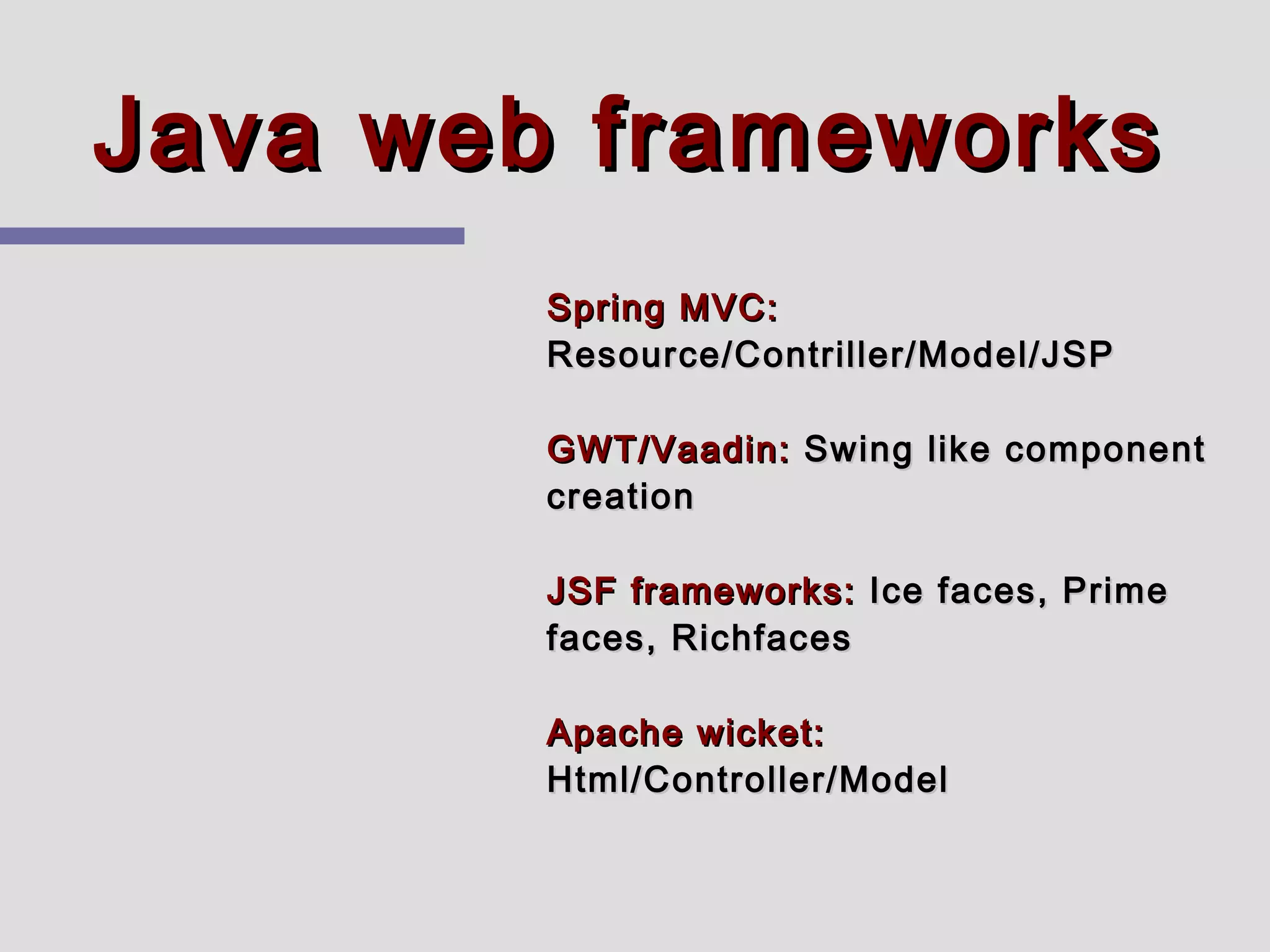 Java web frameworks

Spring MVC: Resource/Contriller/Model/JSP

GWT/Vaadin: Swing like component creation

JSF frameworks: Ice faces, Prime faces, Richfaces

Apache wicket: Html/Controller/Model